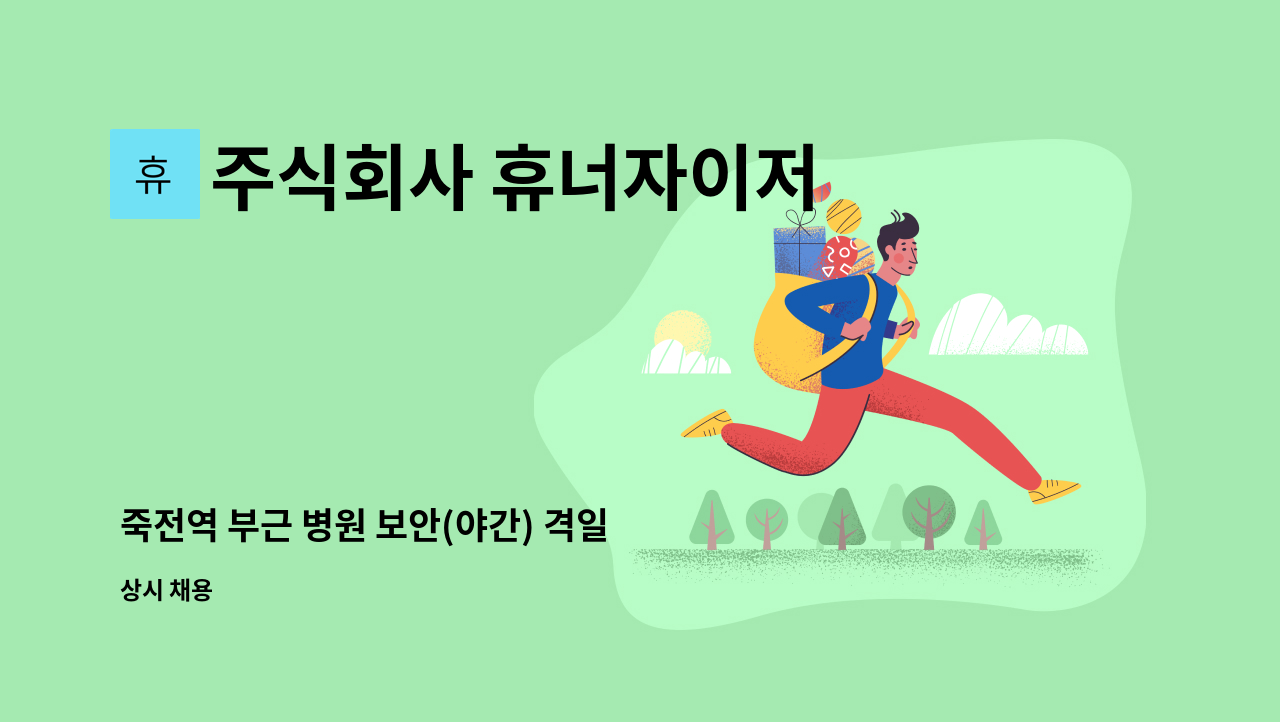 휴

주식회사 휴너자이저

죽전역 부근 병원 보안(야간) 격일

상시 채용